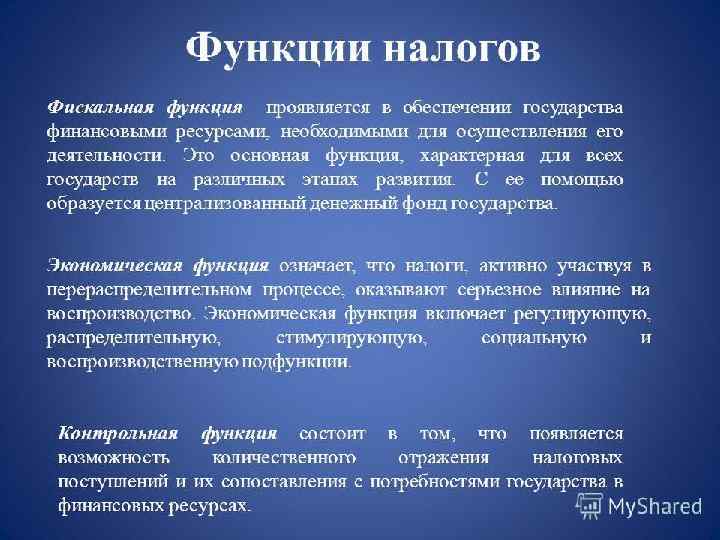 Функции налогов

Фискальная функция проявляется в обеспечении государства финансовыми ресурсами, необходимыми для осуществления его деятельности. Это основная функция, характерная для всех государств на различных этапах развития. С ее помощью образуется централизованный денежный фонд государства.

Экономическая функция означает, что налоги, активно участвуя в перераспределительном процессе, оказывают серьезное влияние на воспроизводство. Экономическая функция включает регулирующую, распределительную, стимулирующую, социальную и воспроизводственную подфункции.

Контрольная функция состоит в том, что появляется возможность количественного отражения налоговых поступлений и их сопоставления с потребностями государства в финансовых ресурсах.

MyShared